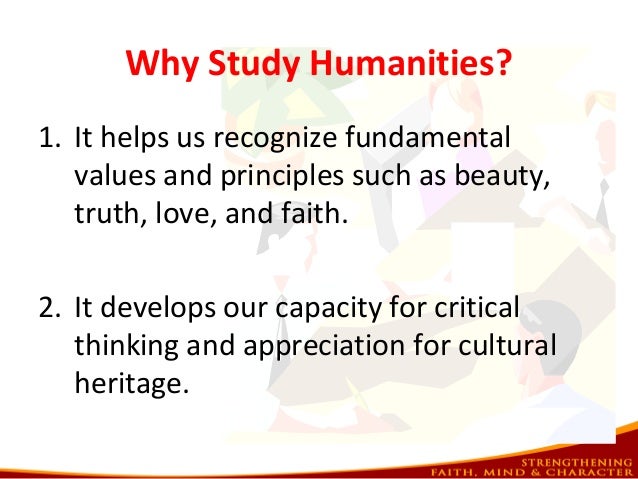 Why Study Humanities?

1. It helps us recognize fundamental values and principles such as beauty, truth, love, and faith.

2. It develops our capacity for critical thinking and appreciation for cultural heritage.

STRENGTHENING
FAITH, MIND & CHARACTER